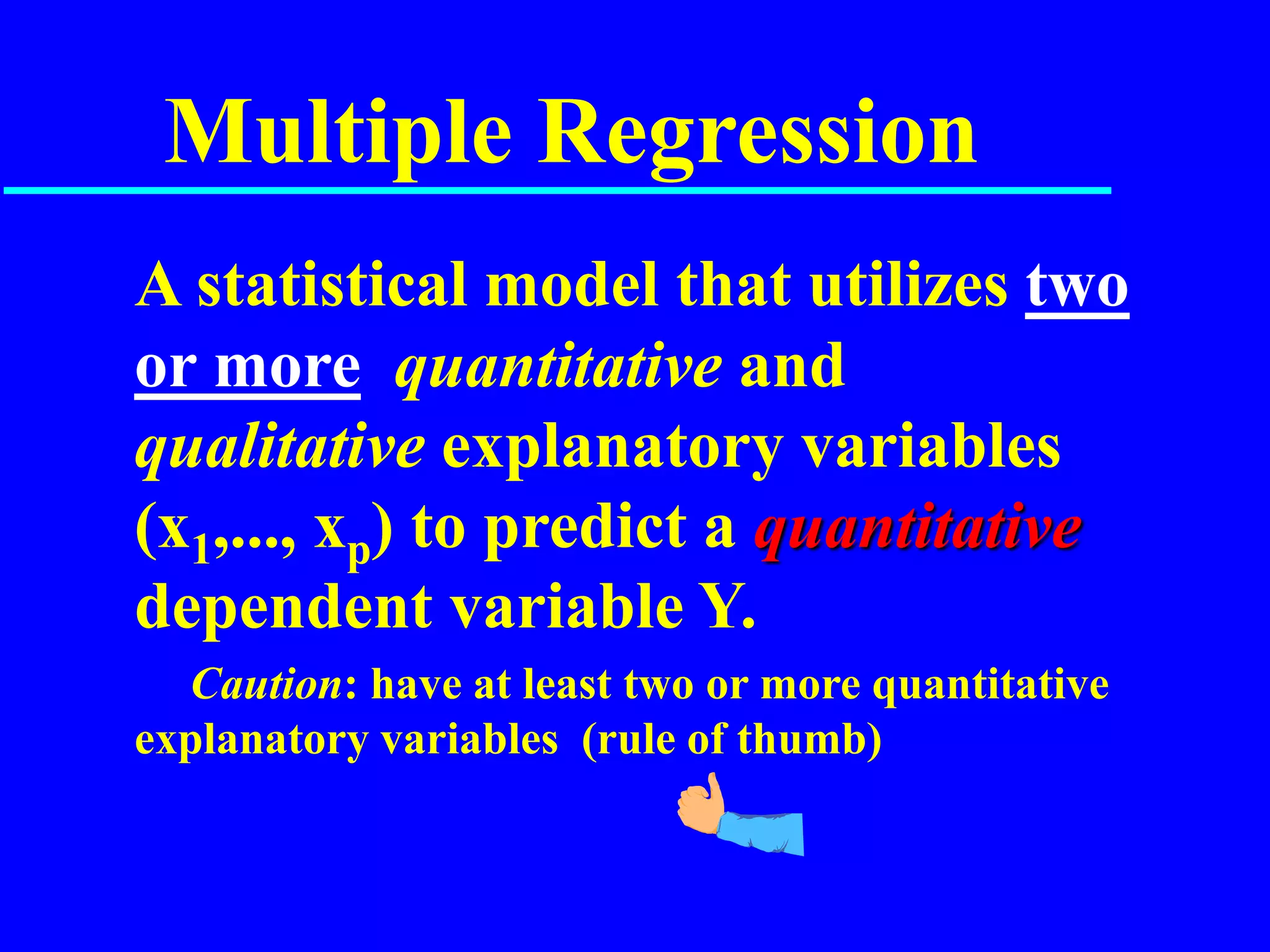 Multiple Regression

A statistical model that utilizes two or more quantitative and qualitative explanatory variables ($x_1$,..., $x_p$) to predict a quantitative dependent variable Y.

Caution: have at least two or more quantitative explanatory variables (rule of thumb)